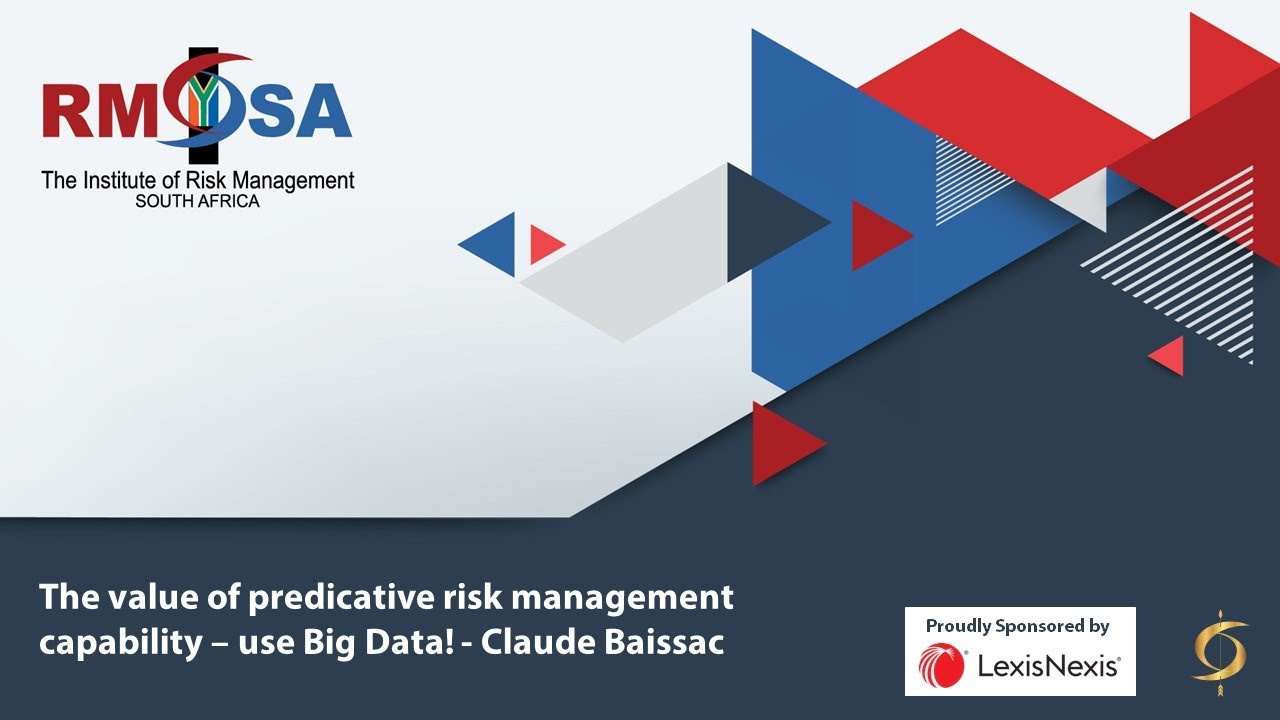 RMSA
The Institute of Risk Management
SOUTH AFRICA

The value of predicative risk management capability – use Big Data! - Claude Baissac

Proudly Sponsored by
LexisNexis®